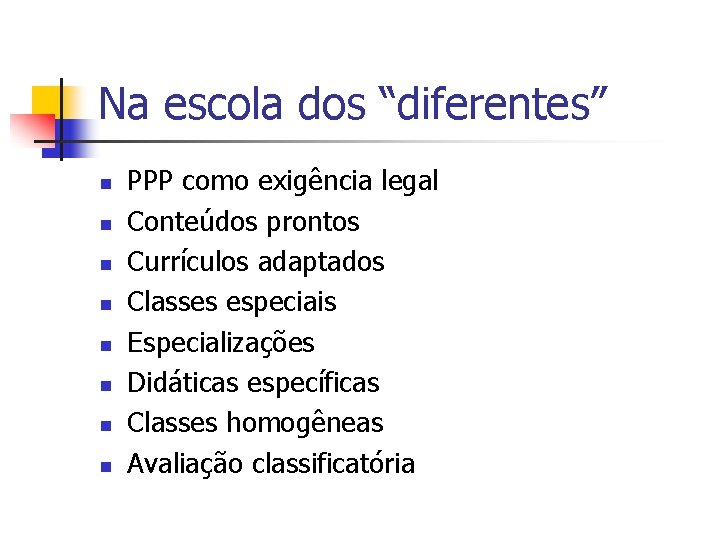 Na escola dos “diferentes”

- PPP como exigência legal
- Conteúdos prontos
- Currículos adaptados
- Classes especiais
- Especializações
- Didáticas específicas
- Classes homogêneas
- Avaliação classificatória